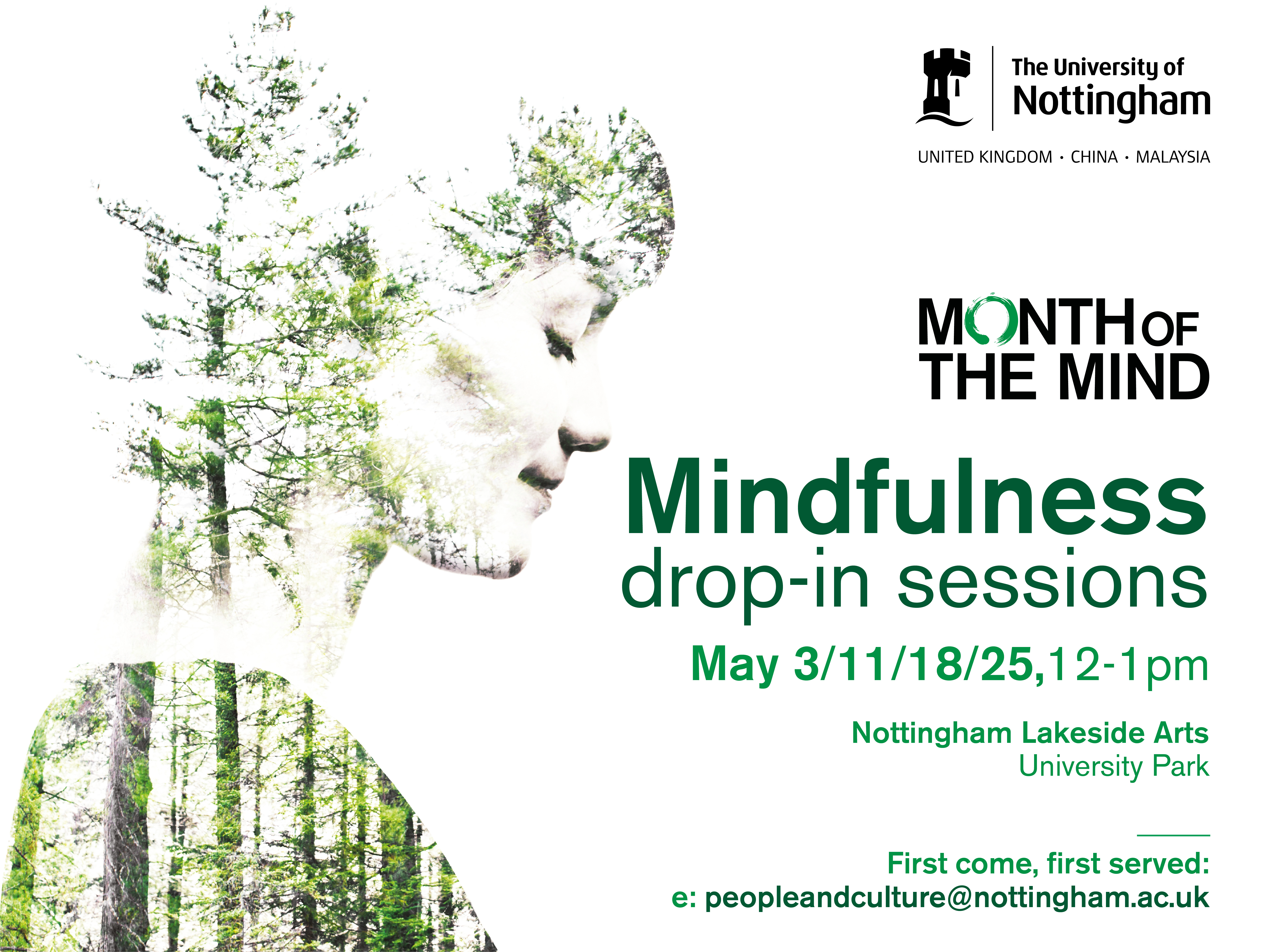 The University of Nottingham

UNITED KINGDOM · CHINA · MALAYSIA

MONTH OF THE MIND

Mindfulness drop-in sessions

May 3/11/18/25, 12-1pm

Nottingham Lakeside Arts
University Park

First come, first served:
e: peopleandculture@nottingham.ac.uk